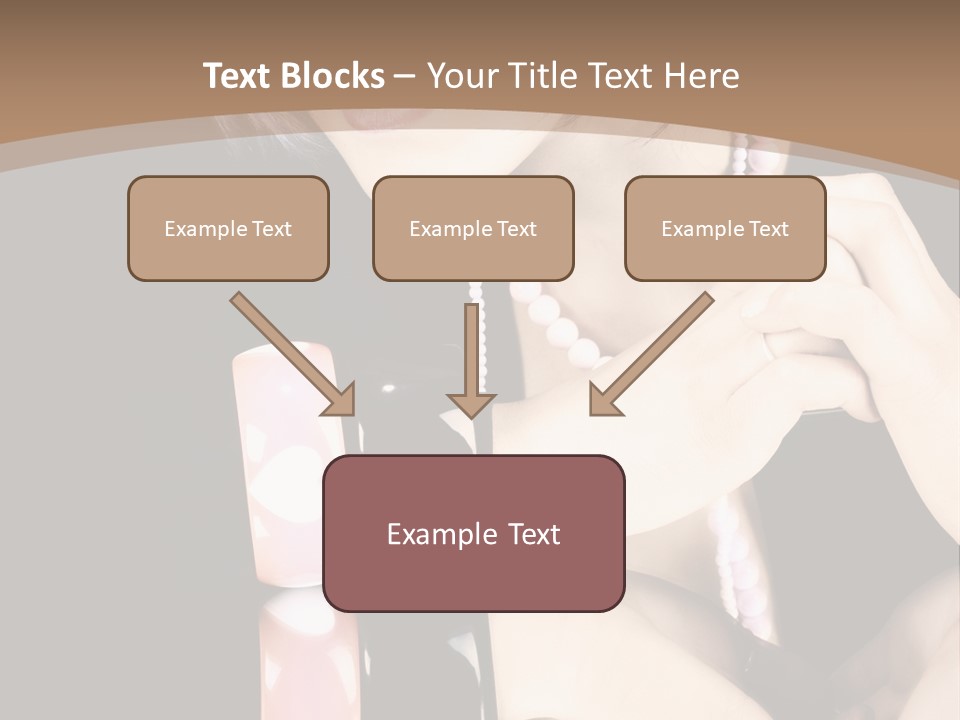 Text Blocks – Your Title Text Here

Example Text

Example Text

Example Text

Example Text